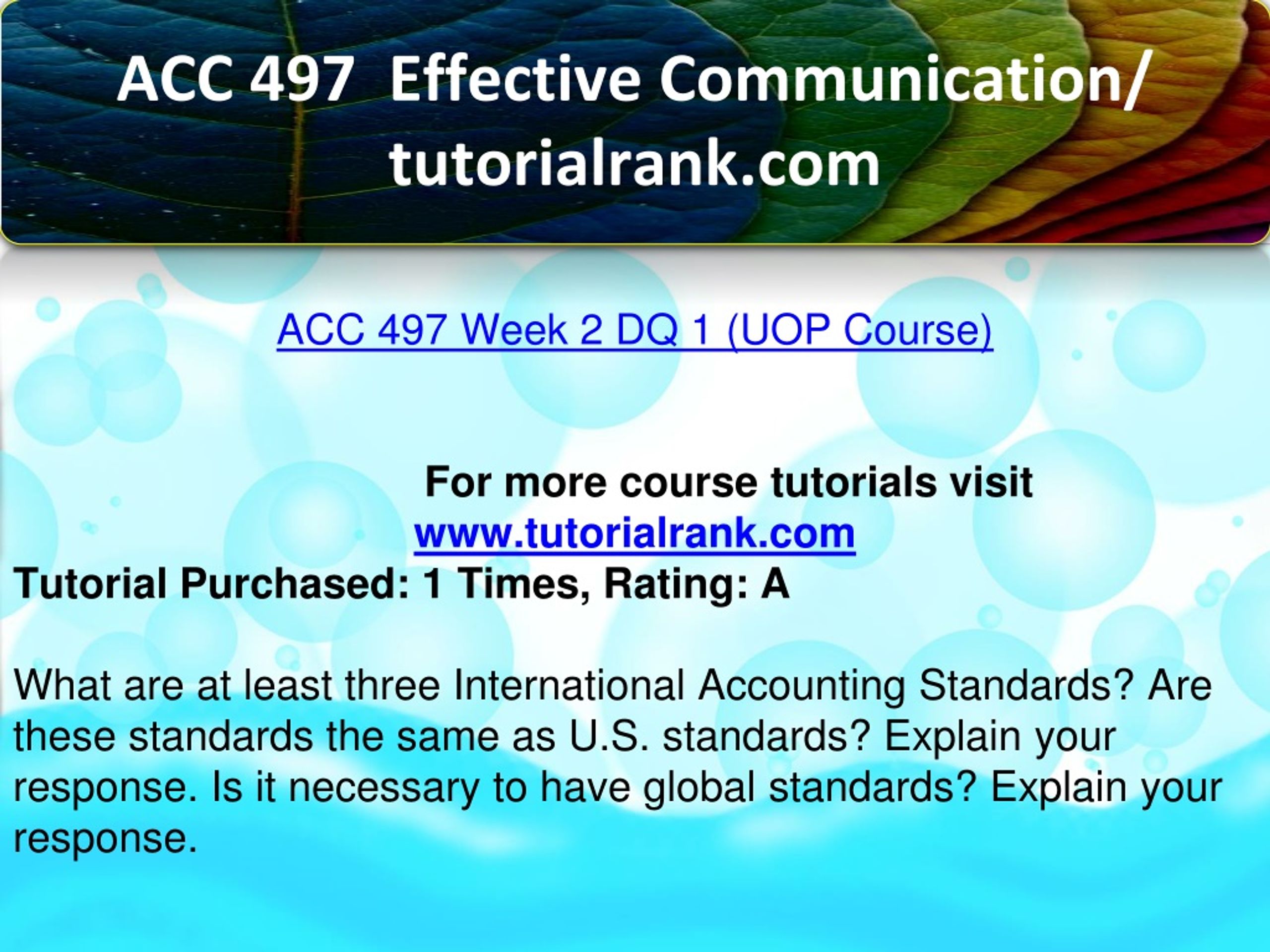 ACC 497 Effective Communication/ tutorialrank.com

ACC 497 Week 2 DQ 1 (UOP Course)

For more course tutorials visit
www.tutorialrank.com
Tutorial Purchased: 1 Times, Rating: A

What are at least three International Accounting Standards? Are these standards the same as U.S. standards? Explain your response. Is it necessary to have global standards? Explain your response.